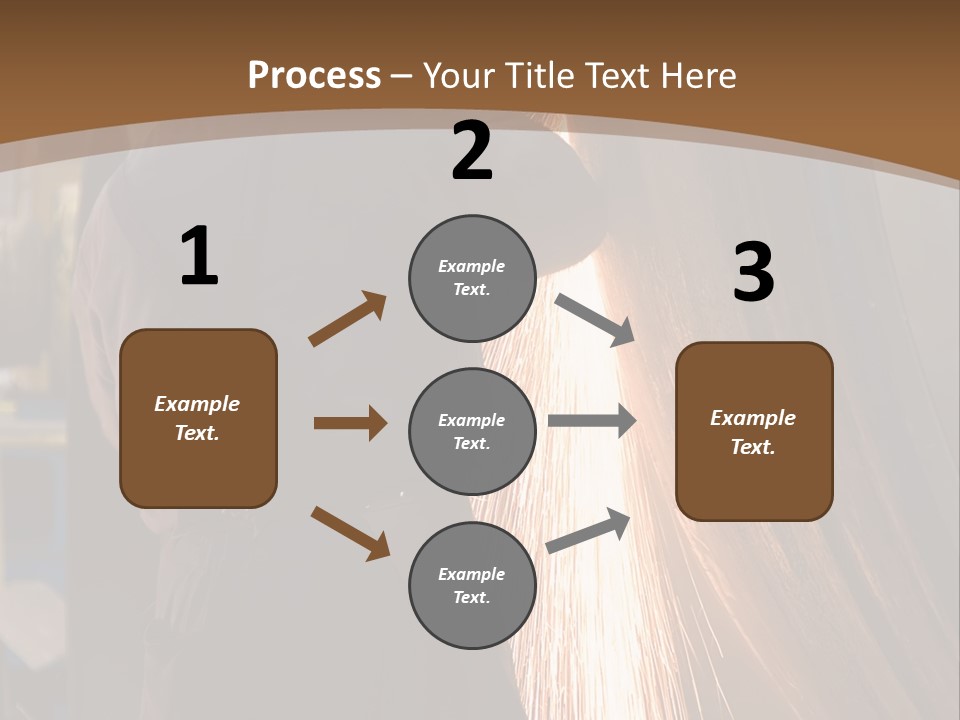 Process – Your Title Text Here

1

Example Text.

2

Example Text.

Example Text.

Example Text.

3

Example Text.